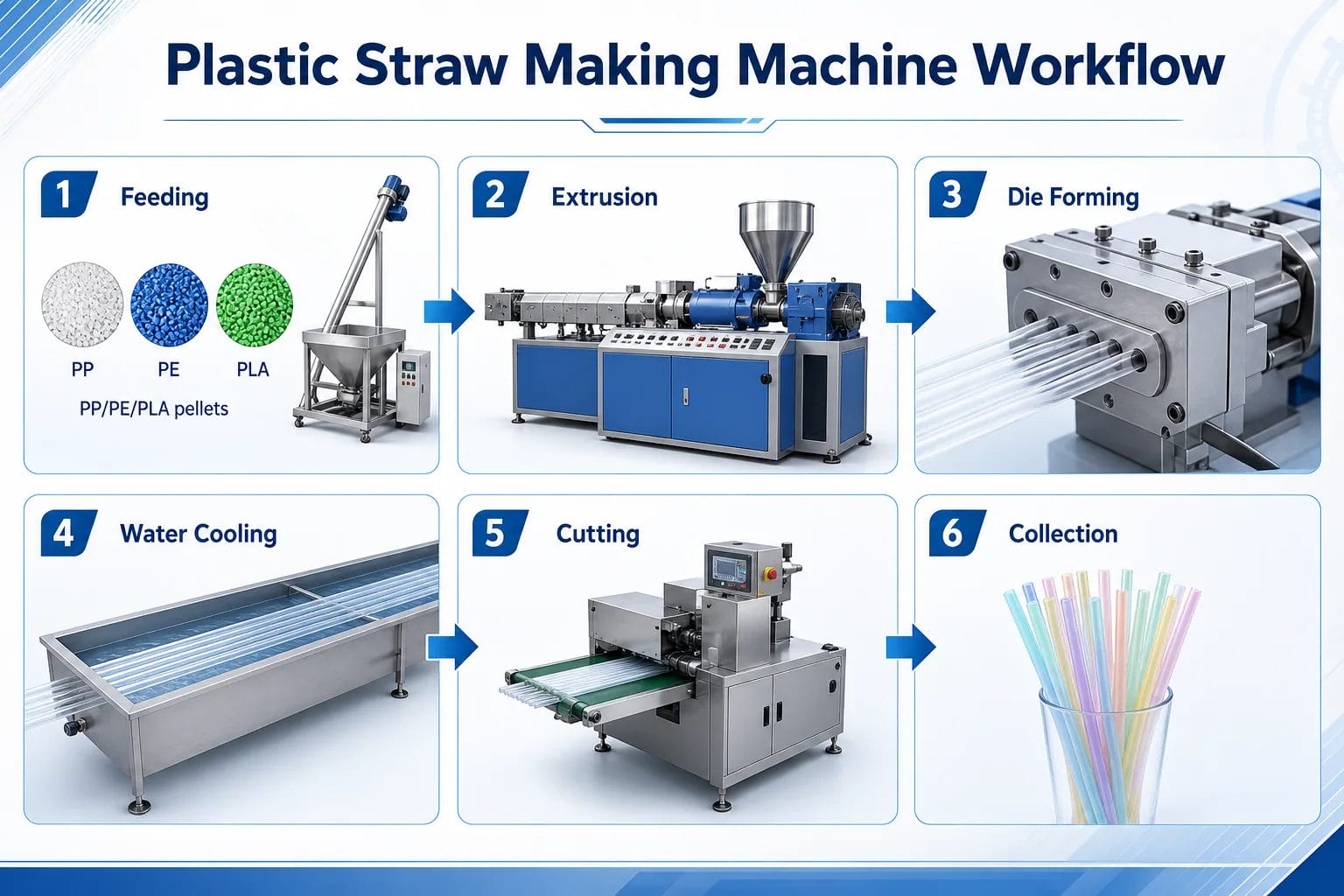 Plastic Straw Making Machine Workflow

1 Feeding

PP PE PLA

PP/PE/PLA pellets

2 Extrusion

3 Die Forming

4 Water Cooling

5 Cutting

6 Collection